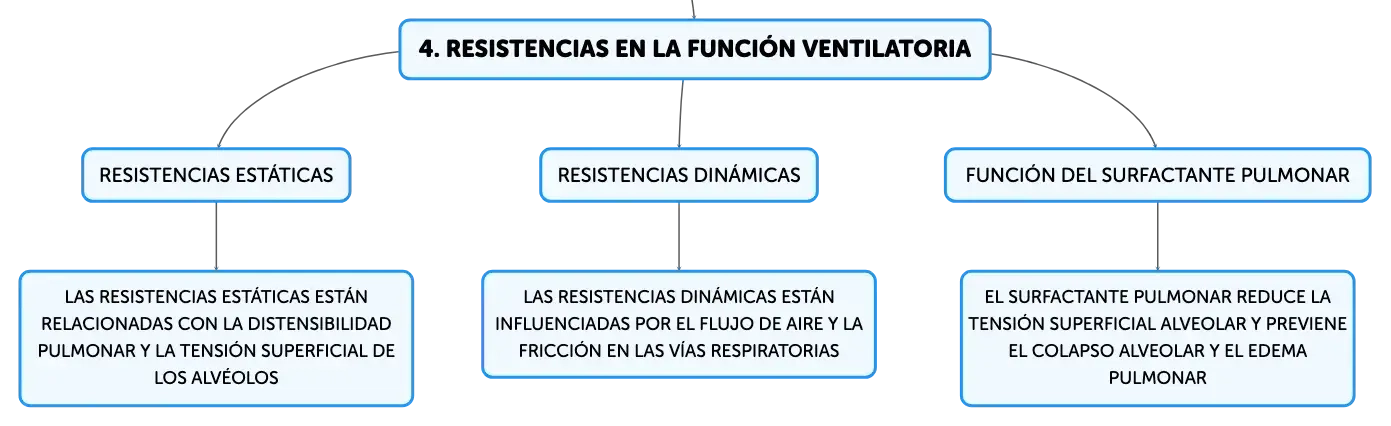 4. RESISTENCIAS EN LA FUNCIÓN VENTILATORIA

RESISTENCIAS ESTÁTICAS

LAS RESISTENCIAS ESTÁTICAS ESTÁN RELACIONADAS CON LA DISTENSIBILIDAD PULMONAR Y LA TENSIÓN SUPERFICIAL DE LOS ALVÉOLOS

RESISTENCIAS DINÁMICAS

LAS RESISTENCIAS DINÁMICAS ESTÁN INFLUENCIADAS POR EL FLUJO DE AIRE Y LA FRICCIÓN EN LAS VÍAS RESPIRATORIAS

FUNCIÓN DEL SURFACTANTE PULMONAR

EL SURFACTANTE PULMONAR REDUCE LA TENSIÓN SUPERFICIAL ALVEOLAR Y PREVIENE EL COLAPSO ALVEOLAR Y EL EDEMA PULMONAR